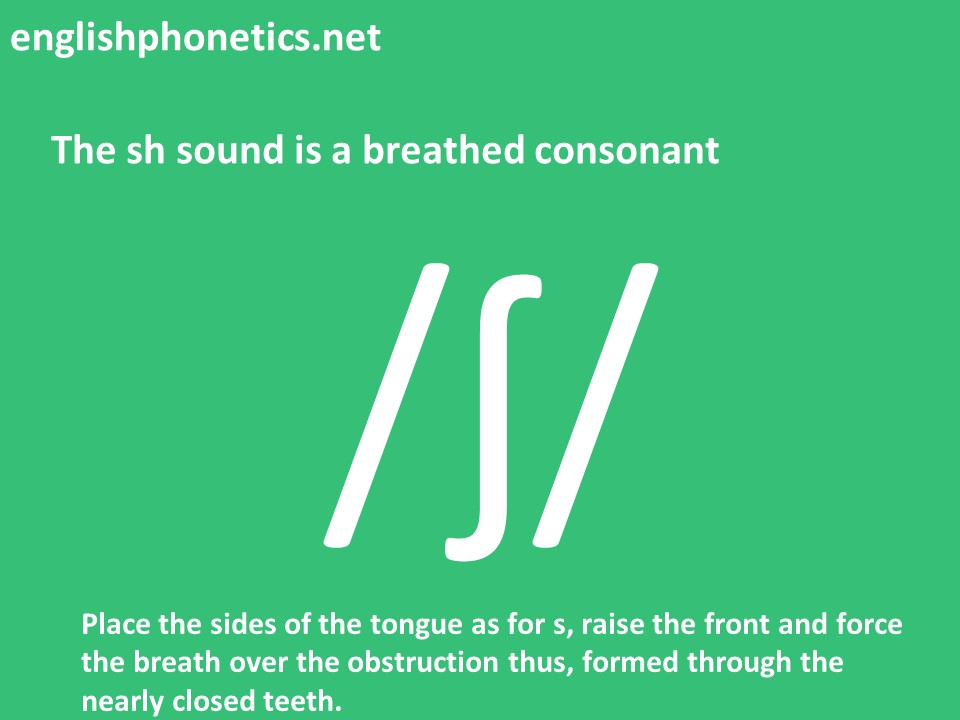 englishphonetics.net

The sh sound is a breathed consonant

/ʃ/

Place the sides of the tongue as for s, raise the front and force the breath over the obstruction thus, formed through the nearly closed teeth.